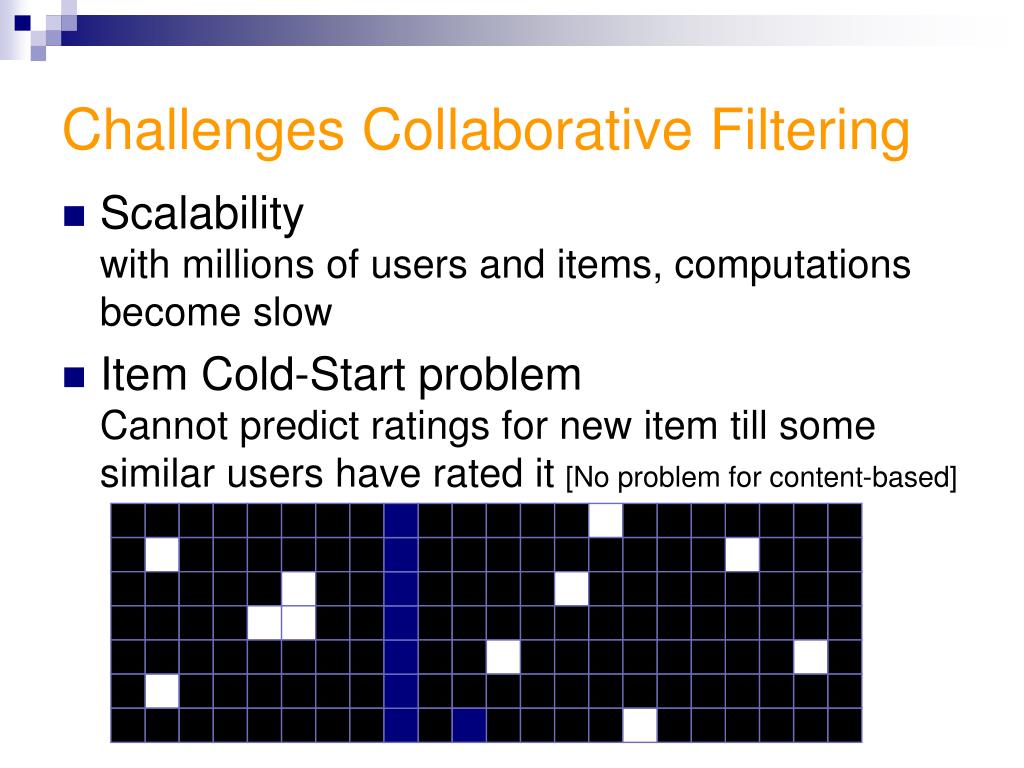 Challenges Collaborative Filtering

Scalability
with millions of users and items, computations become slow

Item Cold-Start problem
Cannot predict ratings for new item till some similar users have rated it [No problem for content-based]